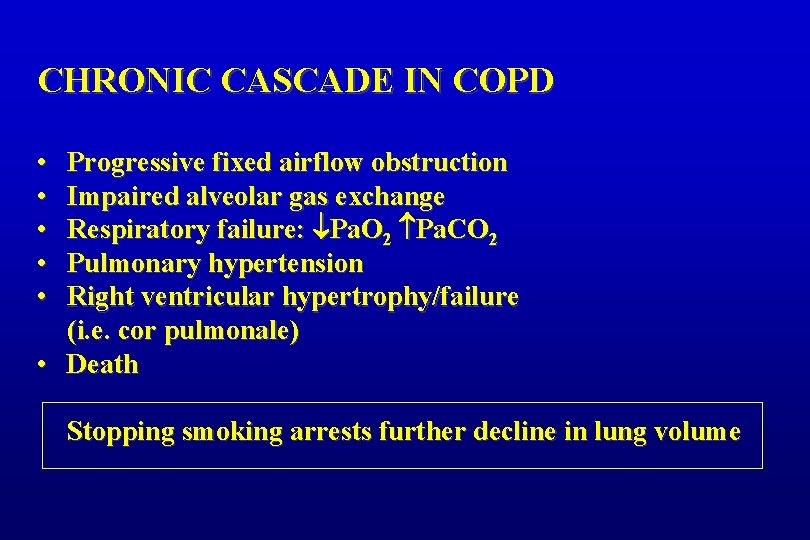 CHRONIC CASCADE IN COPD

• Progressive fixed airflow obstruction
• Impaired alveolar gas exchange
• Respiratory failure: $\downarrow PaO_2$ $\uparrow PaCO_2$
• Pulmonary hypertension
• Right ventricular hypertrophy/failure (i.e. cor pulmonale)
• Death

Stopping smoking arrests further decline in lung volume